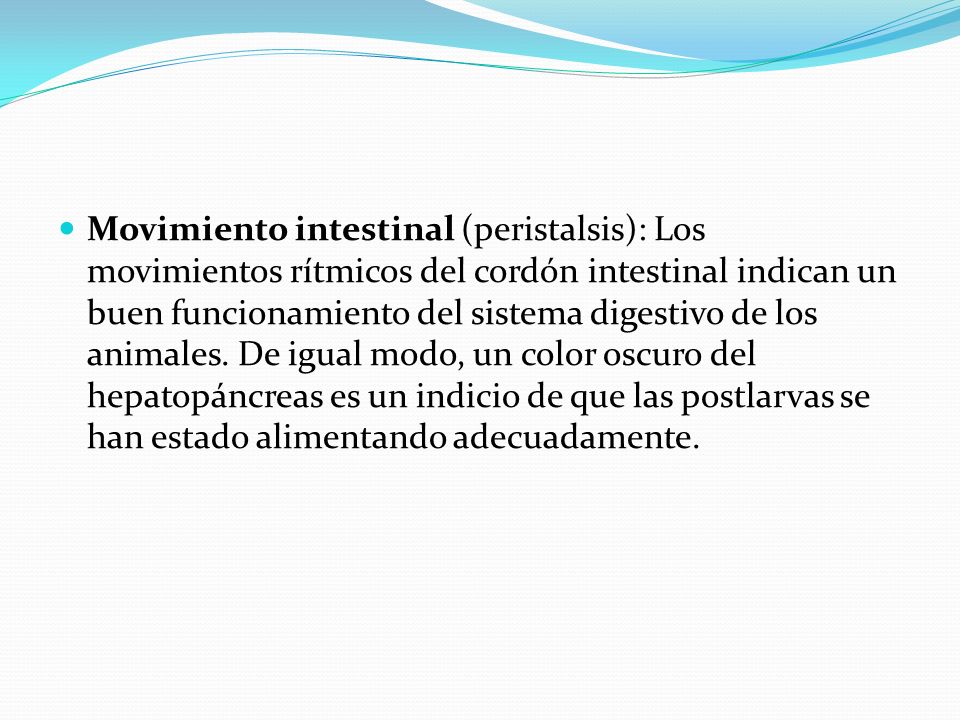 Movimiento intestinal (peristalsis): Los movimientos rítmicos del cordón intestinal indican un buen funcionamiento del sistema digestivo de los animales. De igual modo, un color oscuro del hepatopáncreas es un indicio de que las postlarvas se han estado alimentando adecuadamente.